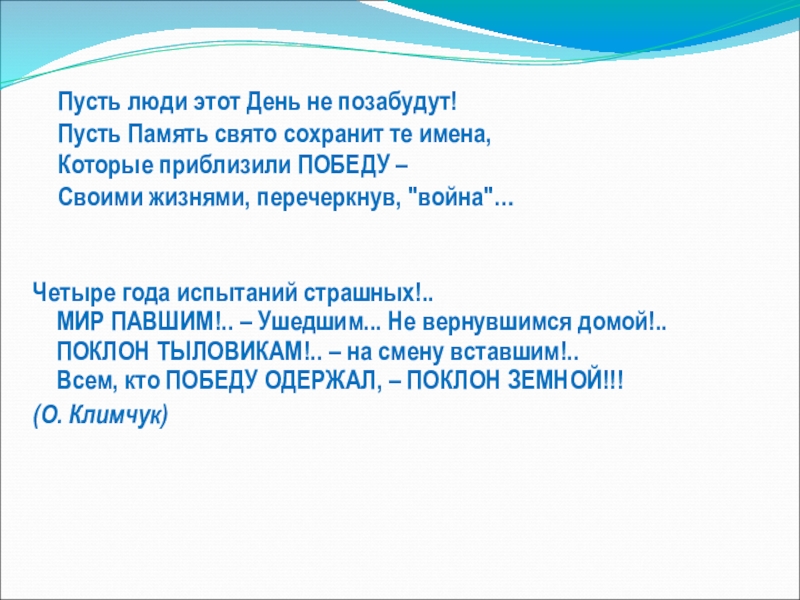 Пусть люди этот День не позабудут!
Пусть Память свято сохранит те имена,
Которые приблизили ПОБЕДУ –
Своими жизнями, перечеркнув, "война"…

Четыре года испытаний страшных!..
МИР ПАВШИМ!.. – Ушедшим... Не вернувшимся домой!..
ПОКЛОН ТЫЛОВИКАМ!.. – на смену вставшим!..
Всем, кто ПОБЕДУ ОДЕРЖАЛ, – ПОКЛОН ЗЕМНОЙ!!!

(О. Климчук)